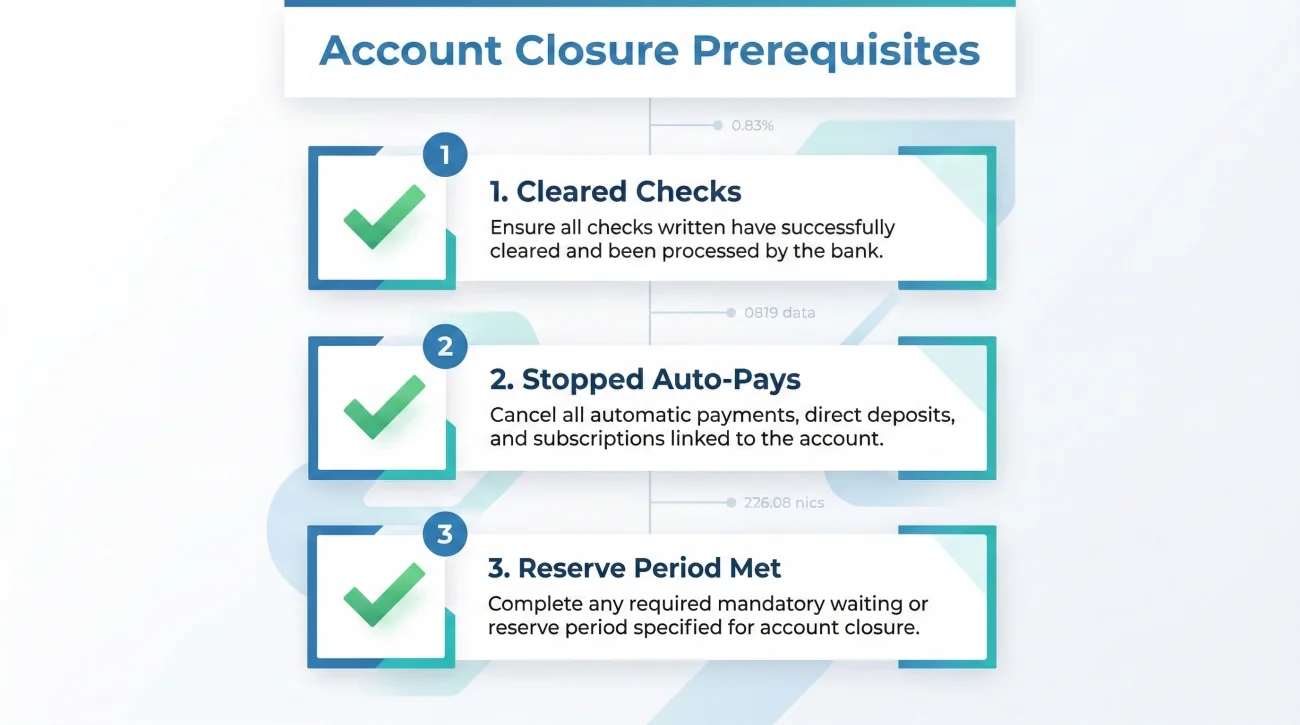 Account Closure Prerequisites

0.83%

1

1. Cleared Checks

Ensure all checks written have successfully cleared and been processed by the bank.

0819 data

2

2. Stopped Auto-Pays

Cancel all automatic payments, direct deposits, and subscriptions linked to the account.

226.08 nics

3

3. Reserve Period Met

Complete any required mandatory waiting or reserve period specified for account closure.